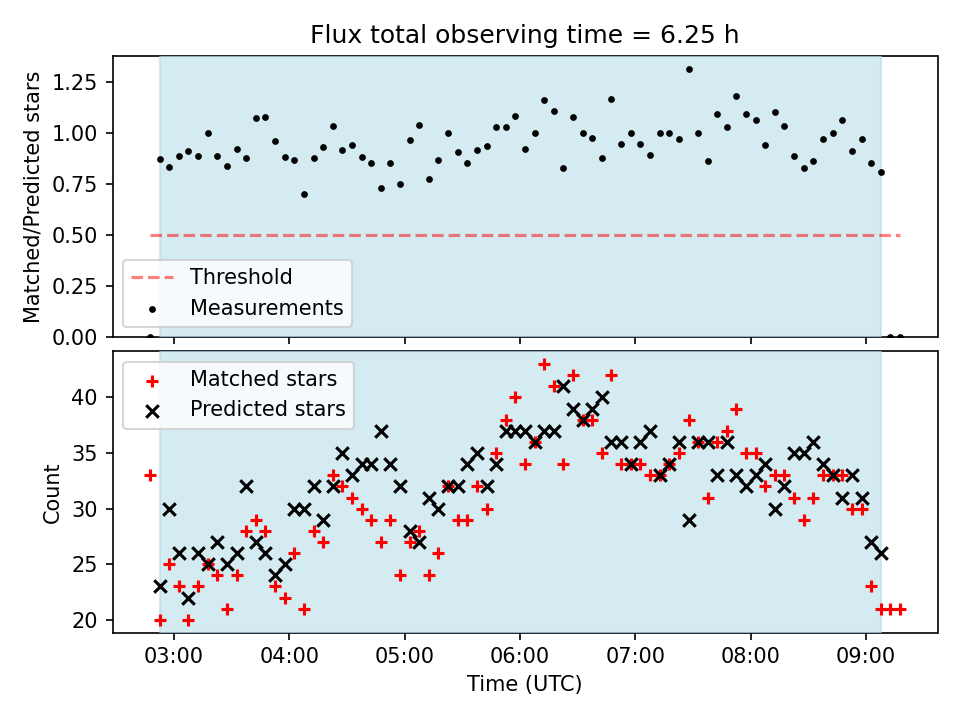 Flux total observing time = 6.25 h

Matched/Predicted stars

1.25
1.00
0.75
0.50
0.25
0.00

Threshold
Measurements

Matched stars
Predicted stars

Count

40
35
30
25
20

03:00
04:00
05:00
06:00
07:00
08:00
09:00

Time (UTC)